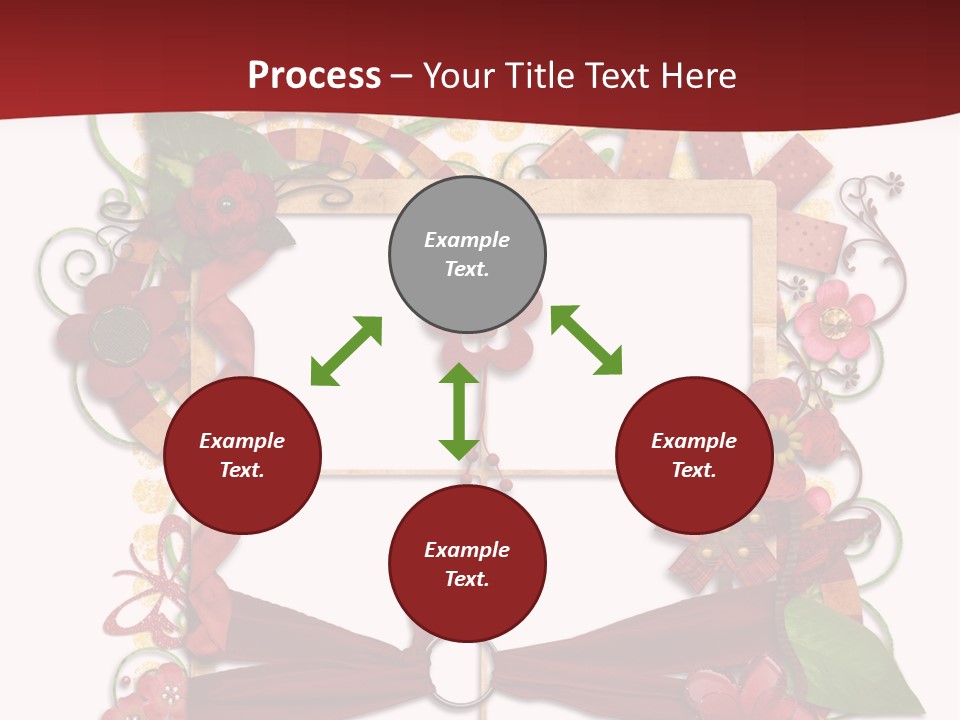 Process – Your Title Text Here

Example Text.

Example Text.

Example Text.

Example Text.